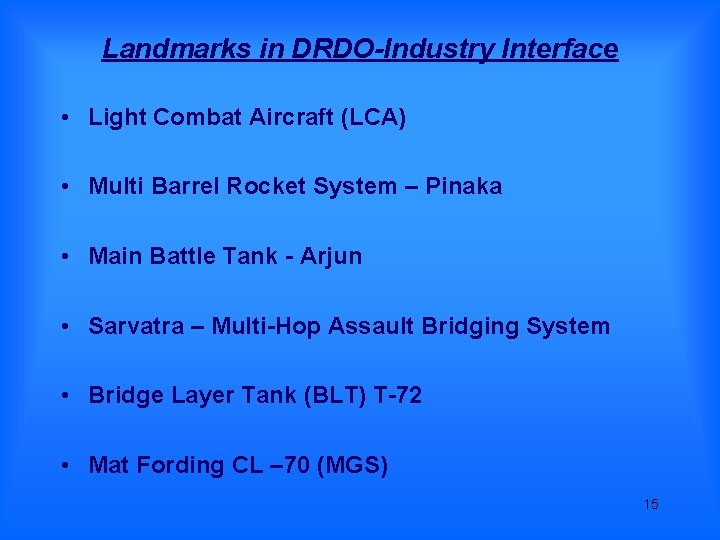 Landmarks in DRDO-Industry Interface

• Light Combat Aircraft (LCA)

• Multi Barrel Rocket System – Pinaka

• Main Battle Tank - Arjun

• Sarvatra – Multi-Hop Assault Bridging System

• Bridge Layer Tank (BLT) T-72

• Mat Fording CL –70 (MGS)

15